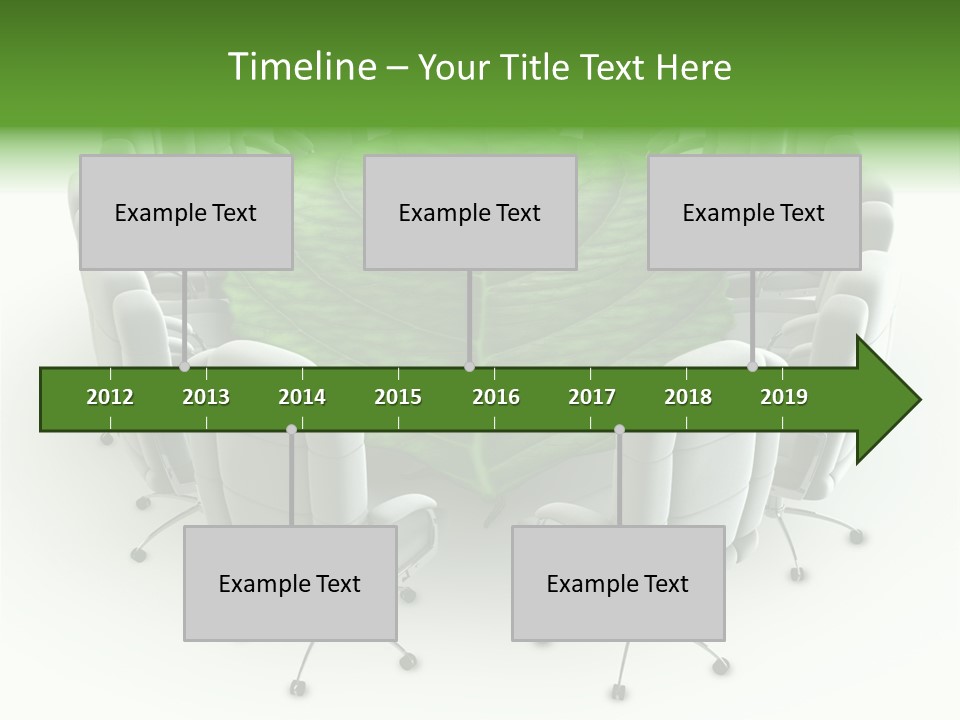 Timeline – Your Title Text Here

Example Text

Example Text

Example Text

2012 2013 2014 2015 2016 2017 2018 2019

Example Text

Example Text